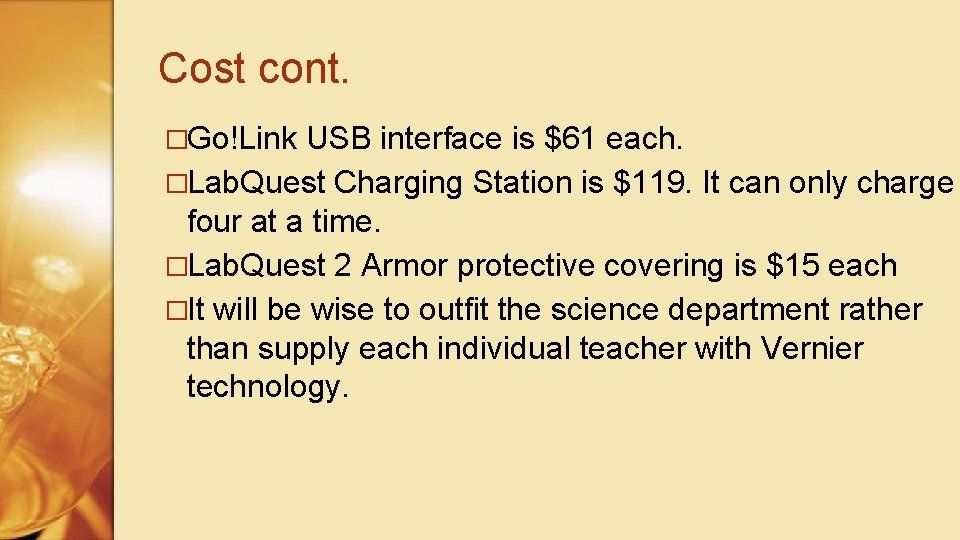 Cost cont.

□Go!Link USB interface is \$61 each.

□LabQuest Charging Station is \$119. It can only charge four at a time.

□LabQuest 2 Armor protective covering is \$15 each

□It will be wise to outfit the science department rather than supply each individual teacher with Vernier technology.